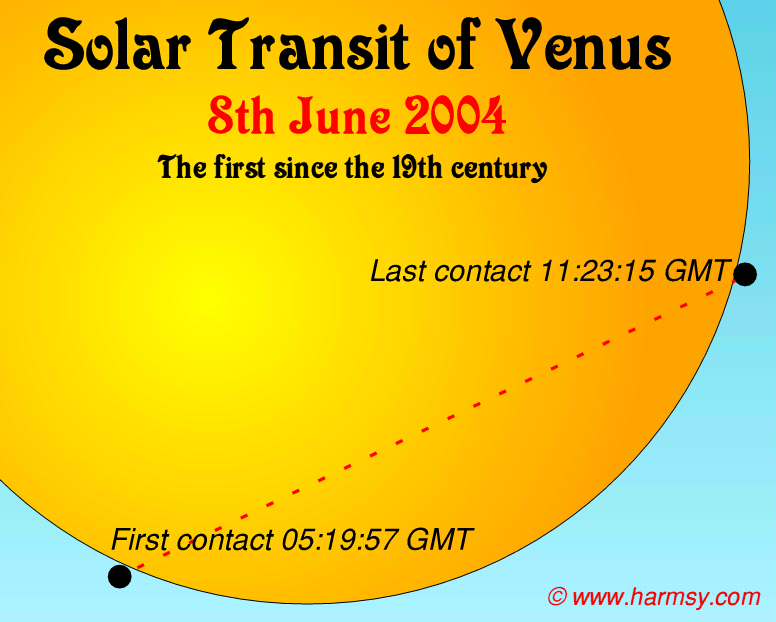 Solar Transit of Venus

8th June 2004

The first since the 19th century

Last contact 11:23:15 GMT

First contact 05:19:57 GMT

© www.harmsy.com